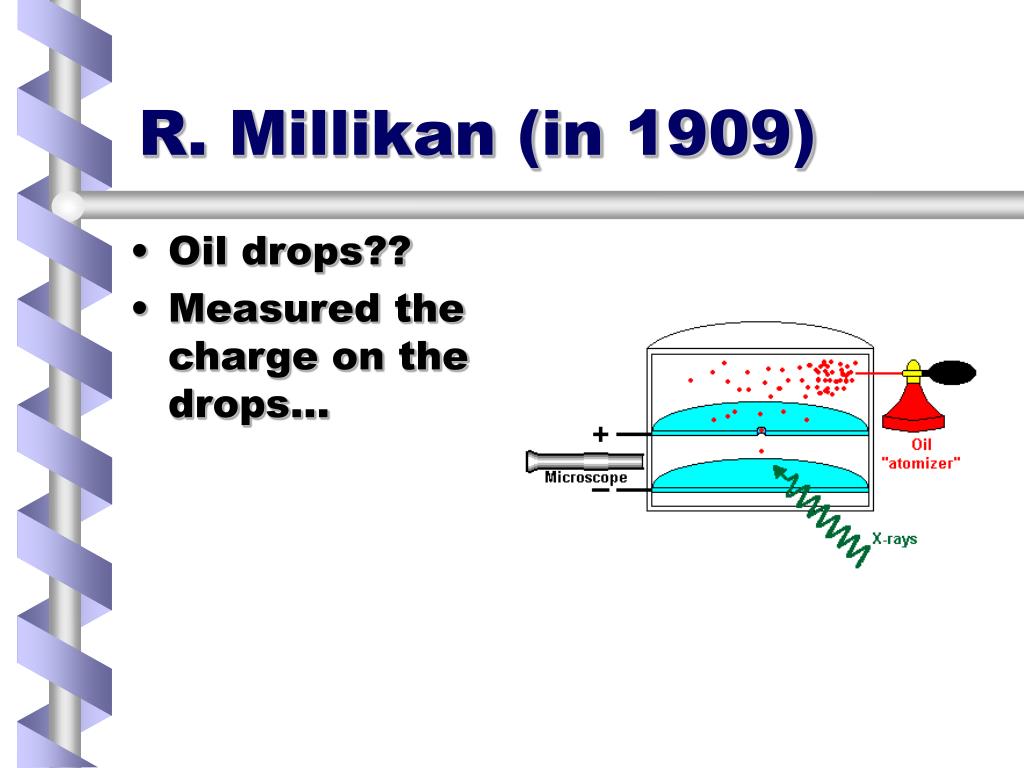 R. Millikan (in 1909)

• Oil drops??
• Measured the charge on the drops…

+
Microscope
−
Oil "atomizer"
X-rays